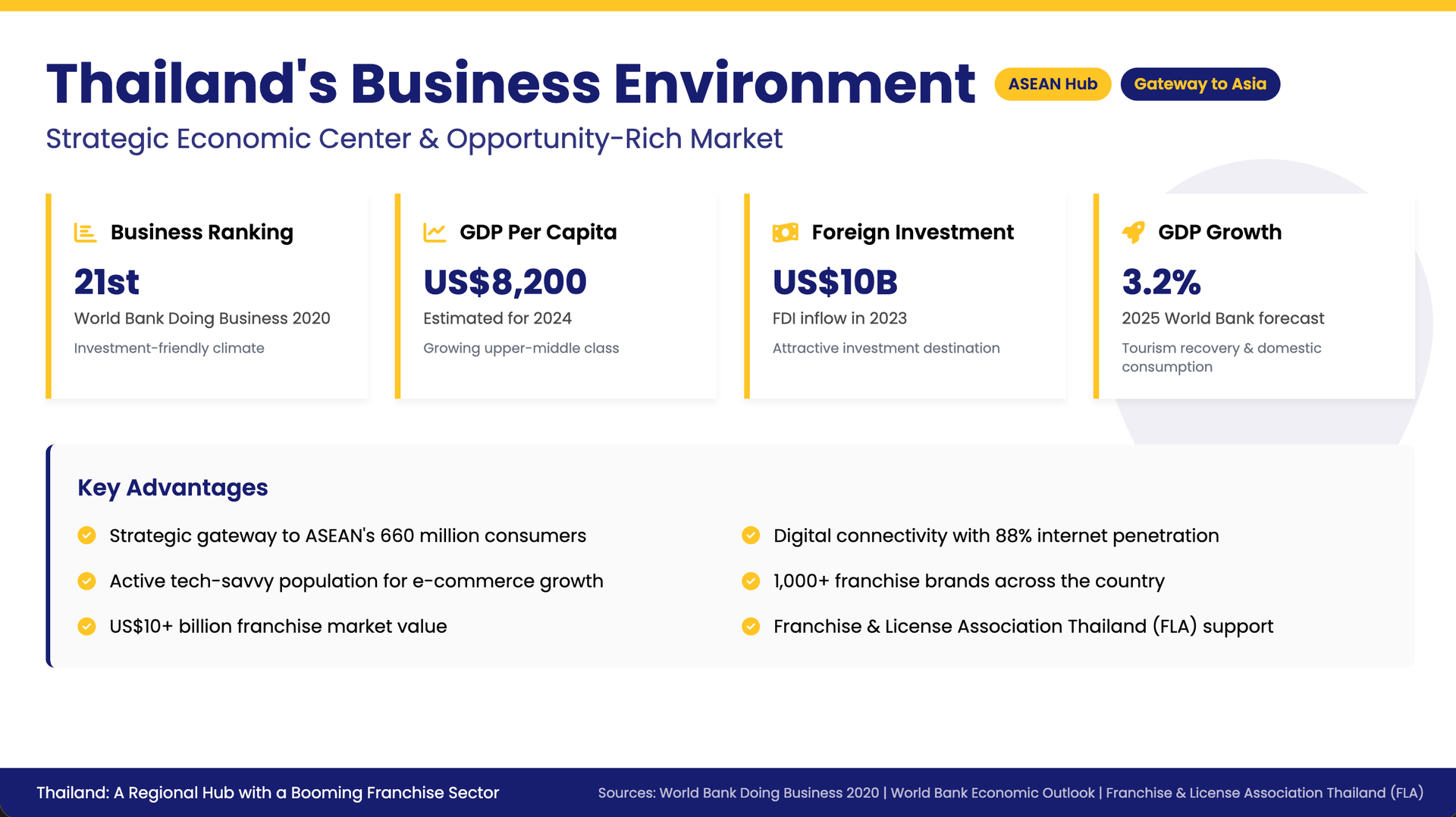 Thailand's Business Environment ASEAN Hub Gateway to Asia

Strategic Economic Center & Opportunity-Rich Market

Business Ranking
21st
World Bank Doing Business 2020
Investment-friendly climate

GDP Per Capita
US$8,200
Estimated for 2024
Growing upper-middle class

Foreign Investment
US$10B
FDI inflow in 2023
Attractive investment destination

GDP Growth
3.2%
2025 World Bank forecast
Tourism recovery & domestic consumption

Key Advantages

Strategic gateway to ASEAN's 660 million consumers

Active tech-savvy population for e-commerce growth

US$10+ billion franchise market value

Digital connectivity with 88% internet penetration

1,000+ franchise brands across the country

Franchise & License Association Thailand (FLA) support

Thailand: A Regional Hub with a Booming Franchise Sector

Sources: World Bank Doing Business 2020 | World Bank Economic Outlook | Franchise & License Association Thailand (FLA)